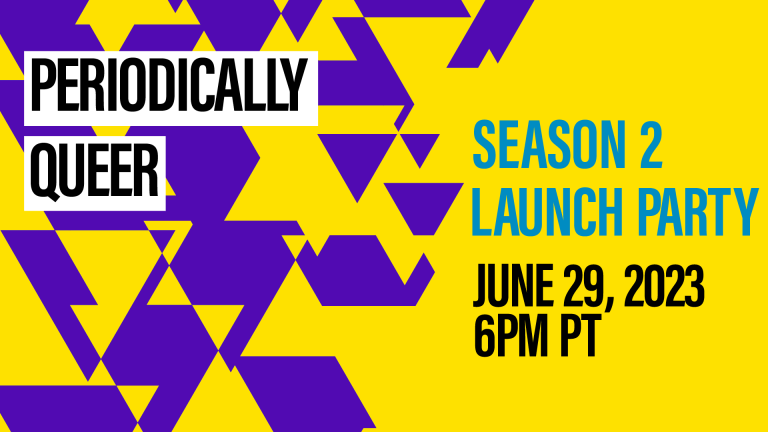 PERIODICALLY
QUEER

SEASON 2
LAUNCH PARTY

JUNE 29, 2023
6PM PT